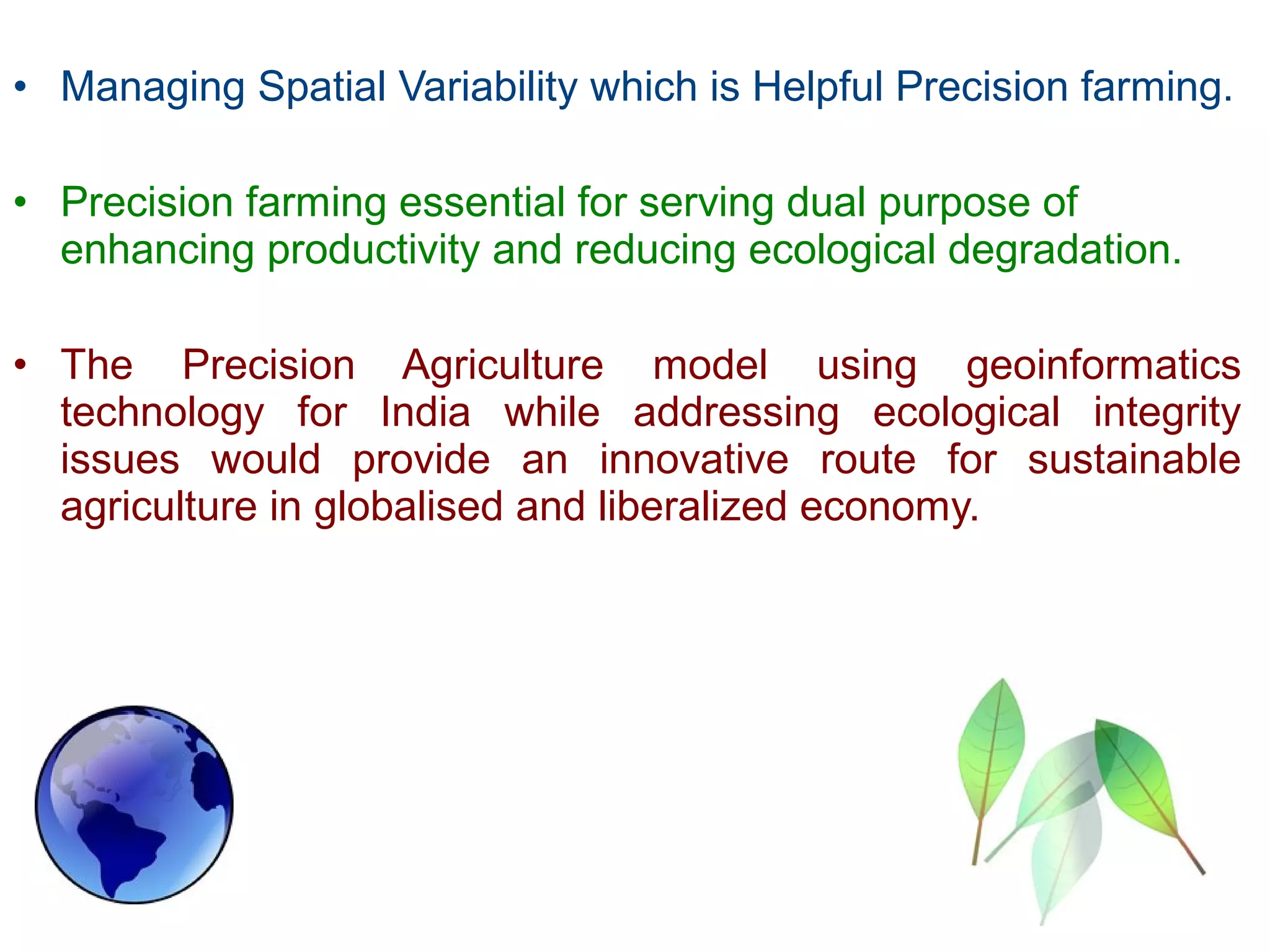 • Managing Spatial Variability which is Helpful Precision farming.

• Precision farming essential for serving dual purpose of enhancing productivity and reducing ecological degradation.

• The Precision Agriculture model using geoinformatics technology for India while addressing ecological integrity issues would provide an innovative route for sustainable agriculture in globalised and liberalized economy.